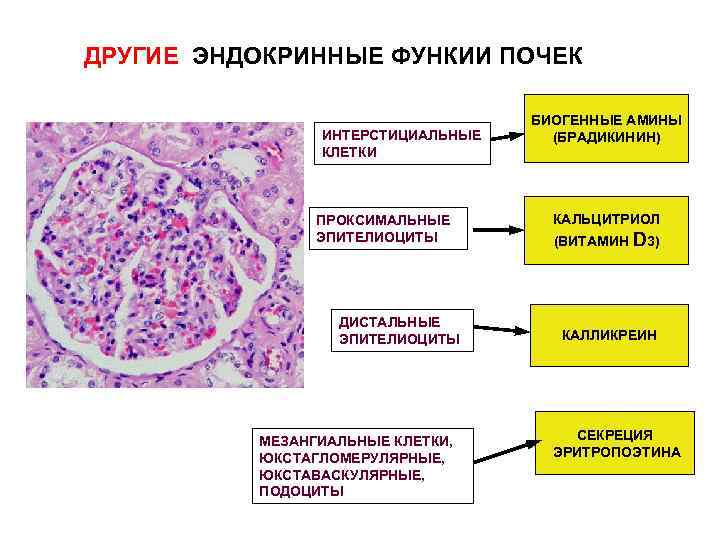 ДРУГИЕ ЭНДОКРИННЫЕ ФУНКИИ ПОЧЕК

ИНТЕРСТИЦИАЛЬНЫЕ КЛЕТКИ

БИОГЕННЫЕ АМИНЫ (БРАДИКИНИН)

ПРОКСИМАЛЬНЫЕ ЭПИТЕЛИОЦИТЫ

КАЛЬЦИТРИОЛ (ВИТАМИН $D_3$)

ДИСТАЛЬНЫЕ ЭПИТЕЛИОЦИТЫ

КАЛЛИКРЕИН

МЕЗАНГИАЛЬНЫЕ КЛЕТКИ, ЮКСТАГЛОМЕРУЛЯРНЫЕ, ЮКСТАВАСКУЛЯРНЫЕ, ПОДОЦИТЫ

СЕКРЕЦИЯ ЭРИТРОПОЭТИНА